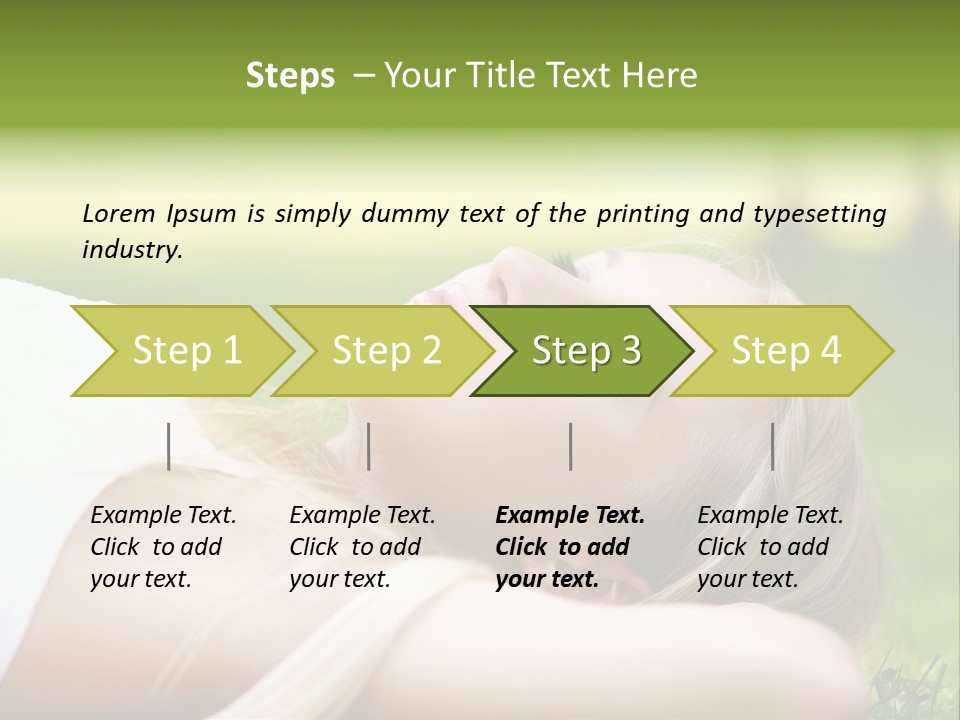 Steps – Your Title Text Here

Lorem Ipsum is simply dummy text of the printing and typesetting industry.

Step 1

Step 2

Step 3

Step 4

Example Text. Click to add your text.

Example Text. Click to add your text.

Example Text. Click to add your text.

Example Text. Click to add your text.